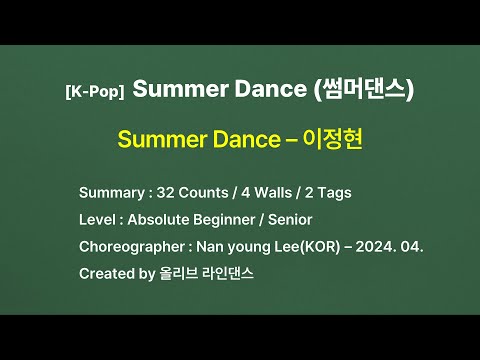 [K-Pop] Summer Dance (썸머댄스)

Summer Dance – 이정현

Summary : 32 Counts / 4 Walls / 2 Tags

Level : Absolute Beginner / Senior

Choreographer : Nan young Lee(KOR) – 2024. 04.

Created by 올리브 라인댄스